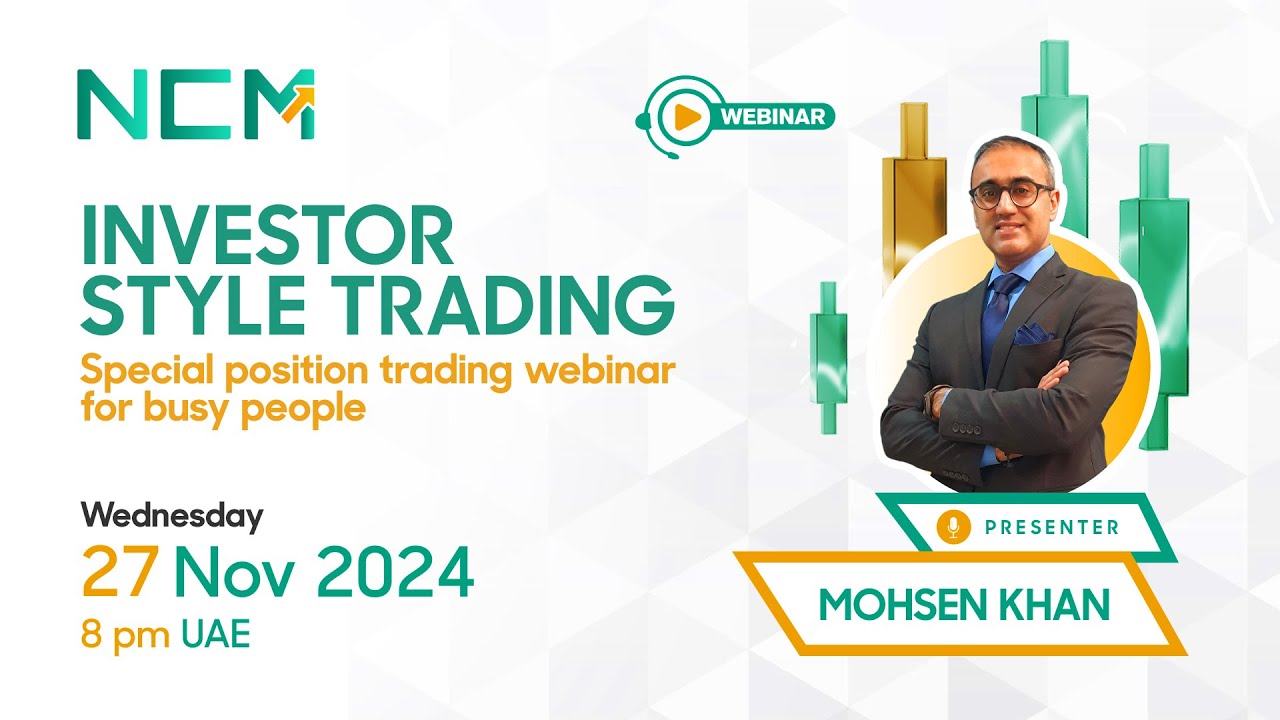 NCM

WEBINAR

INVESTOR STYLE TRADING

Special position trading webinar for busy people

Wednesday

27 Nov 2024

8 pm UAE

PRESENTER

MOHSEN KHAN